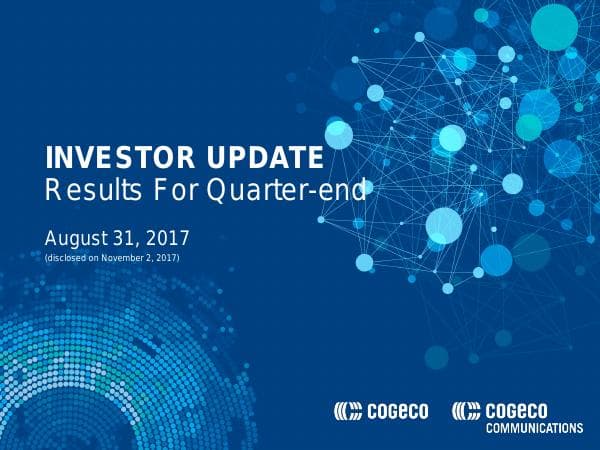 INVESTOR UPDATE
Results For Quarter-end

August 31, 2017
(disclosed on November 2, 2017)

COGECO

COGECO
COMMUNICATIONS